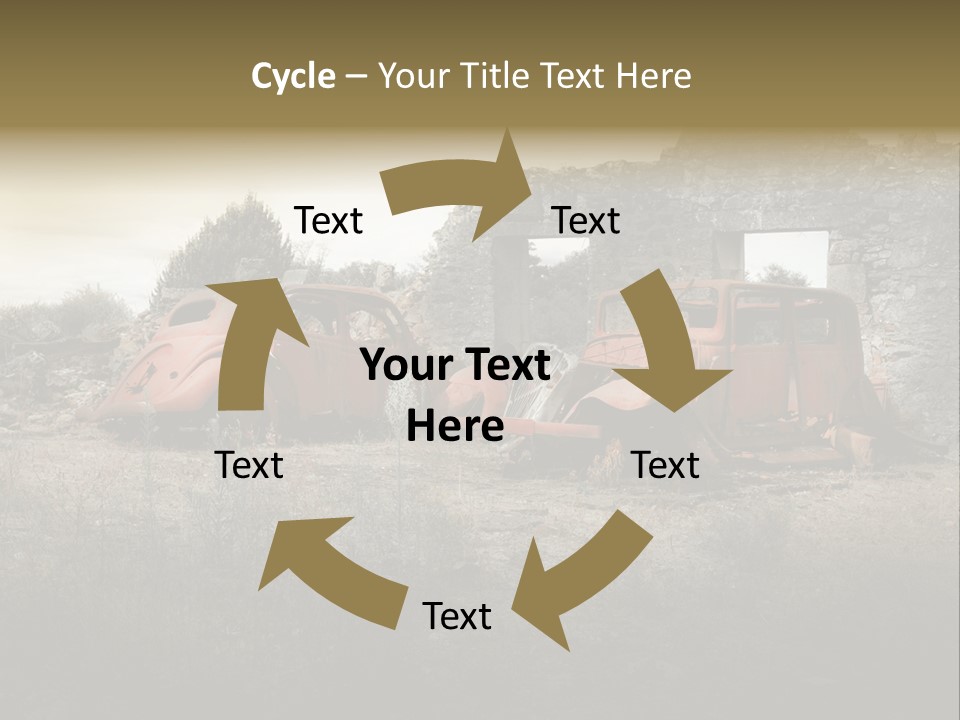 Cycle – Your Title Text Here

Text

Text

Your Text Here

Text

Text

Text